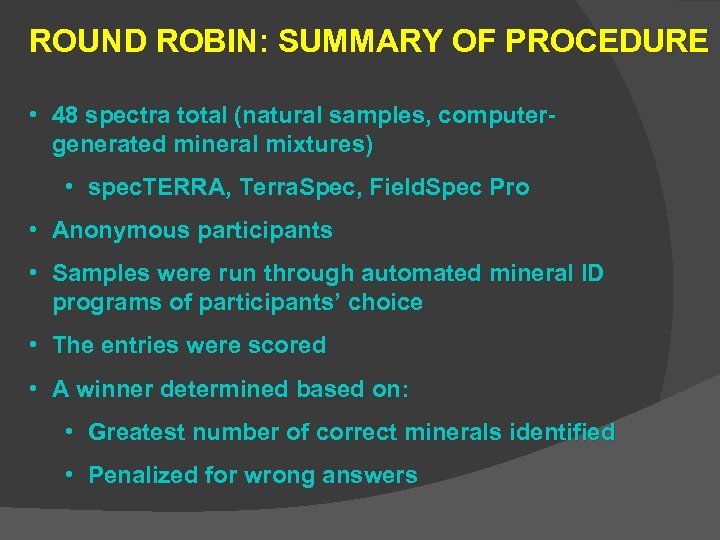 ROUND ROBIN: SUMMARY OF PROCEDURE

• 48 spectra total (natural samples, computer-generated mineral mixtures)

• specTERRA, TerraSpec, FieldSpec Pro

• Anonymous participants

• Samples were run through automated mineral ID programs of participants' choice

• The entries were scored

• A winner determined based on:

• Greatest number of correct minerals identified

• Penalized for wrong answers